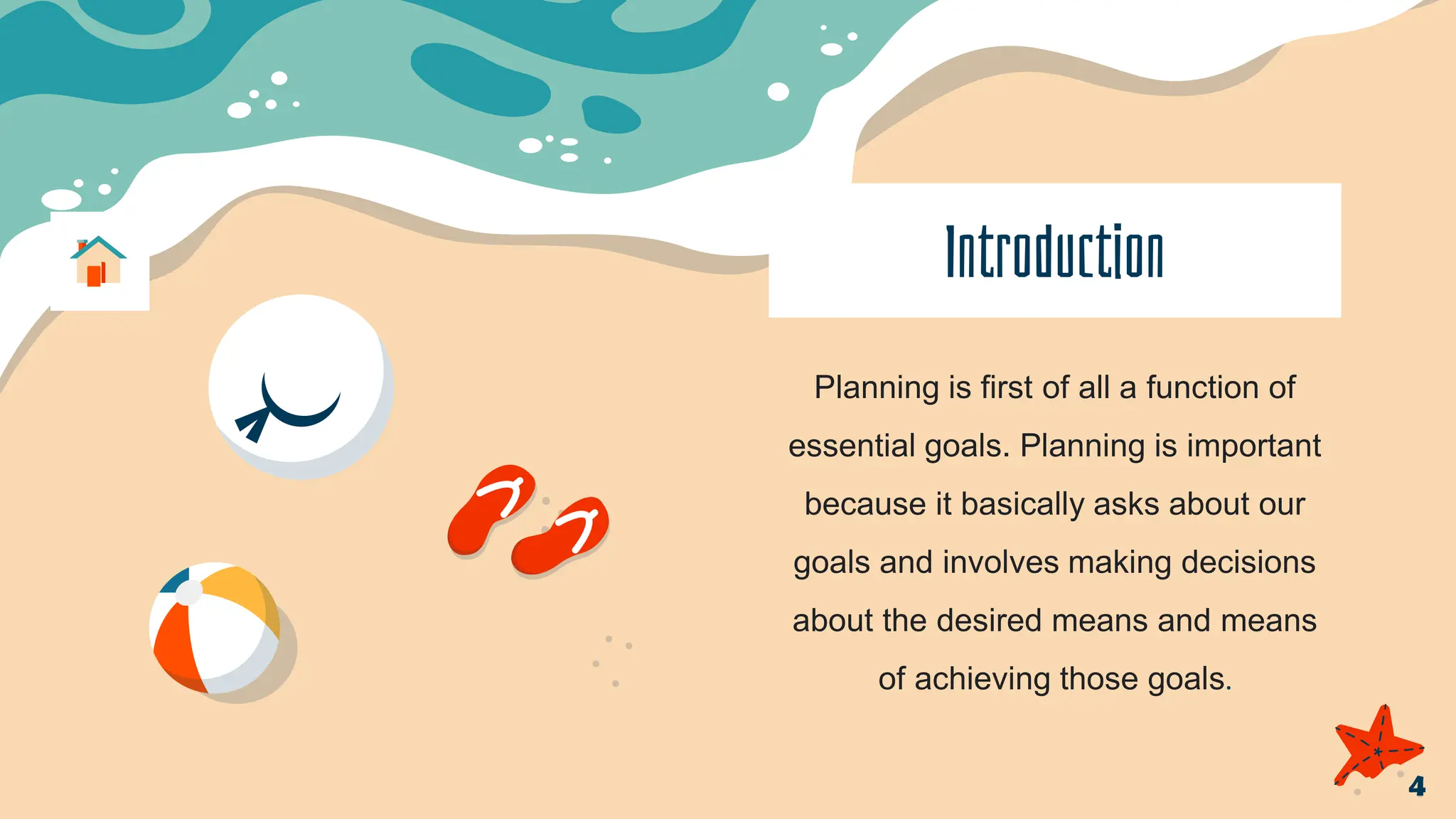 Introduction

Planning is first of all a function of essential goals. Planning is important because it basically asks about our goals and involves making decisions about the desired means and means of achieving those goals.

4